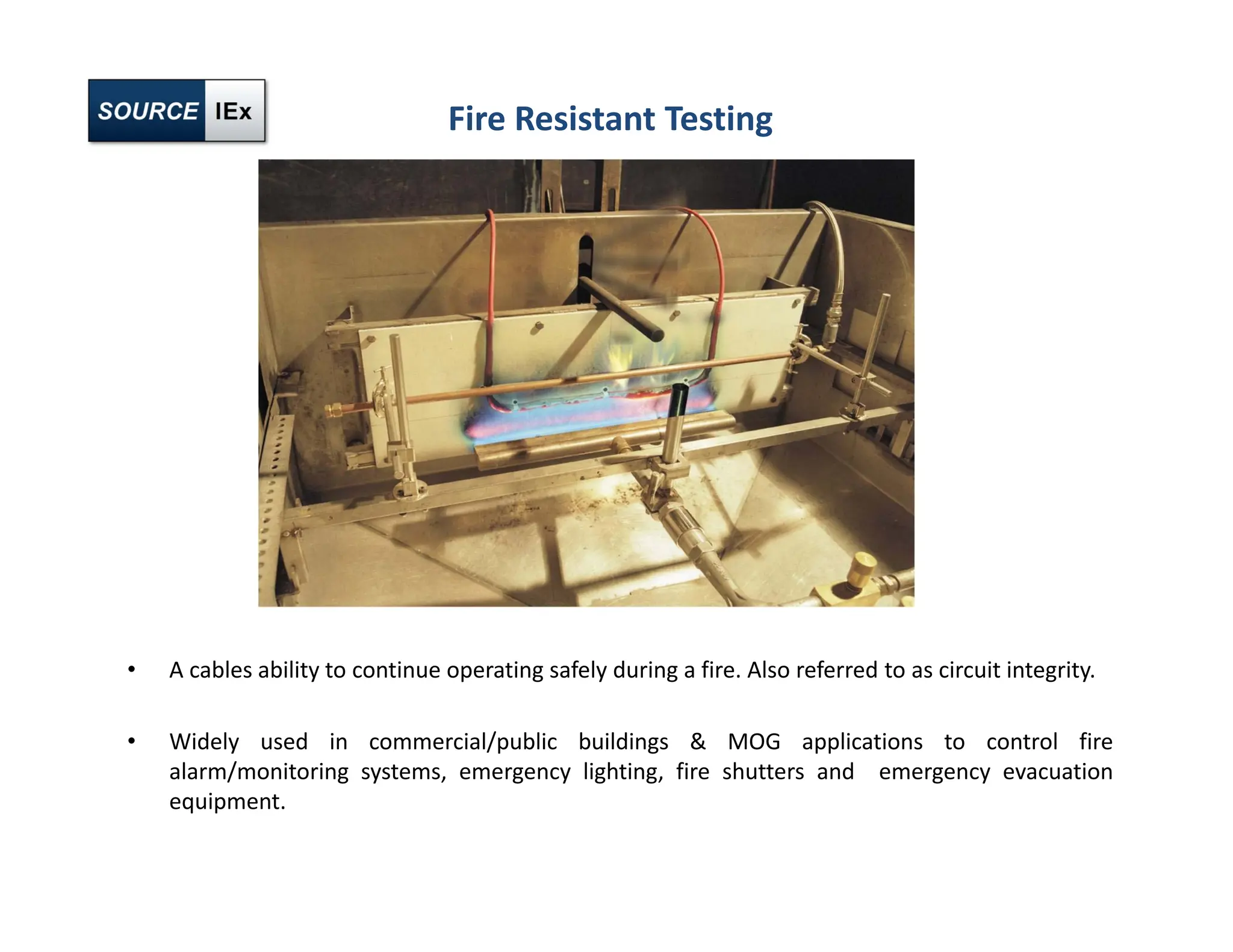 SOURCE IEx

Fire Resistant Testing

• A cables ability to continue operating safely during a fire. Also referred to as circuit integrity.

• Widely used in commercial/public buildings & MOG applications to control fire alarm/monitoring systems, emergency lighting, fire shutters and emergency evacuation equipment.